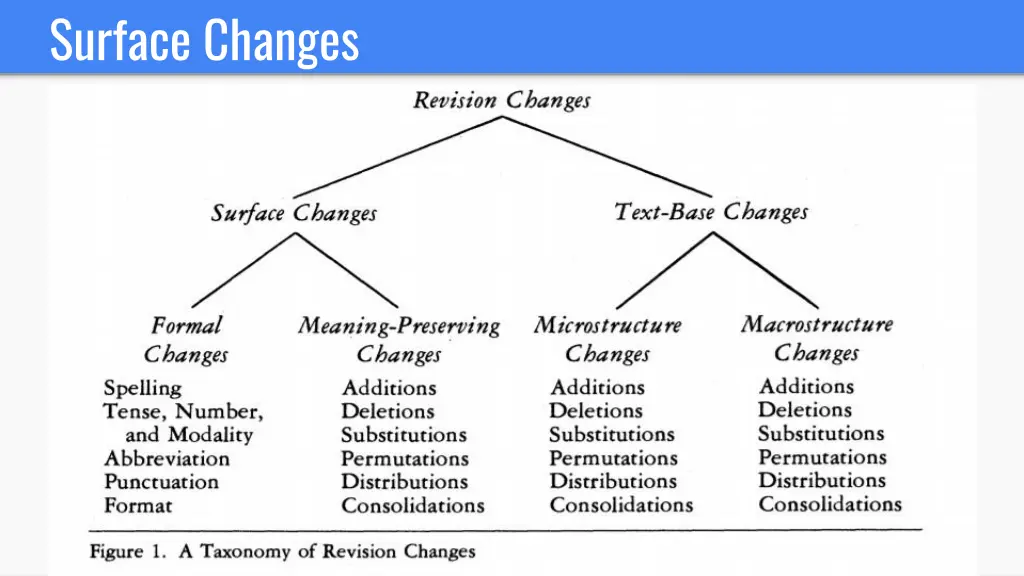 Surface Changes

Revision Changes

Surface Changes

Text-Base Changes

Formal Changes

Spelling
Tense, Number, and Modality
Abbreviation
Punctuation
Format

Meaning-Preserving Changes

Additions
Deletions
Substitutions
Permutations
Distributions
Consolidations

Microstructure Changes

Additions
Deletions
Substitutions
Permutations
Distributions
Consolidations

Macrostructure Changes

Additions
Deletions
Substitutions
Permutations
Distributions
Consolidations

Figure 1. A Taxonomy of Revision Changes